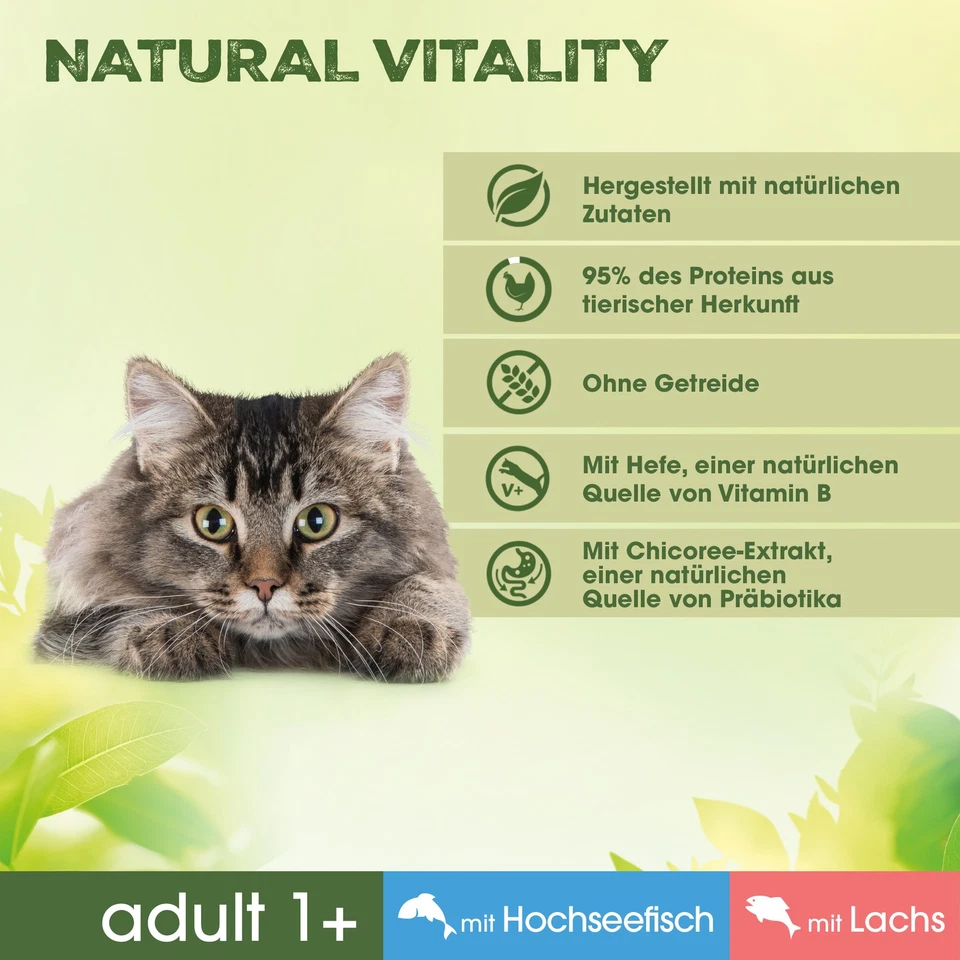 NATURAL VITALITY

Hergestellt mit natürlichen Zutaten

95% des Proteins aus tierischer Herkunft

Ohne Getreide

V+

Mit Hefe, einer natürlichen Quelle von Vitamin B

Mit Chicoree-Extrakt, einer natürlichen Quelle von Präbiotika

adult 1+

mit Hochseefisch

mit Lachs